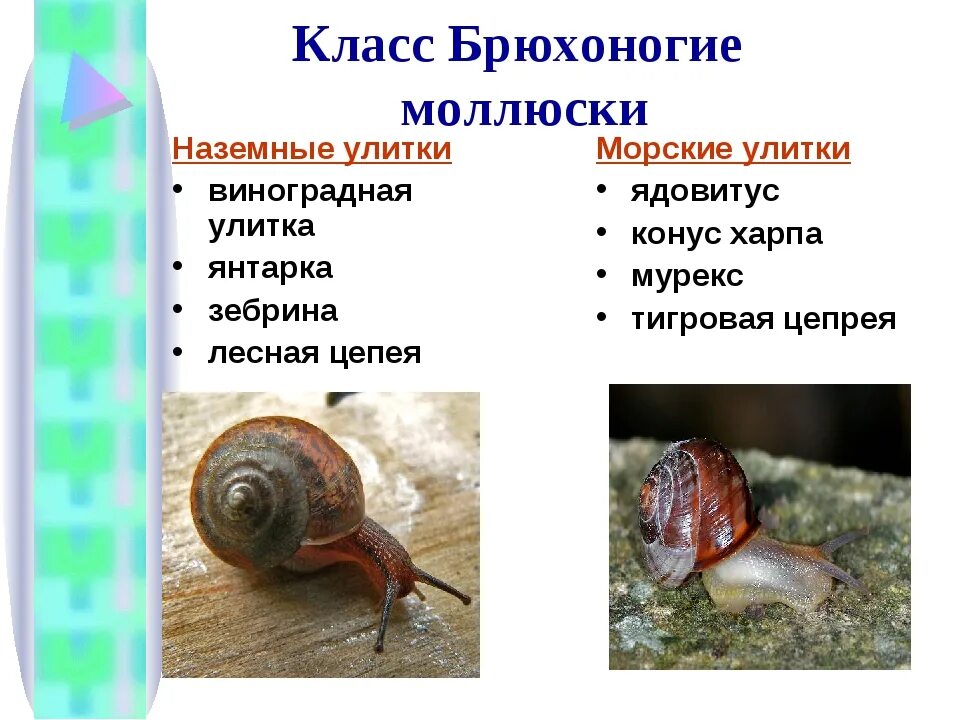 Класс Брюхоногие моллюски

Наземные улитки
• виноградная улитка
• янтарка
• зебрина
• лесная цепея

Морские улитки
• ядовитус
• конус харпа
• мурекс
• тигровая цепрея